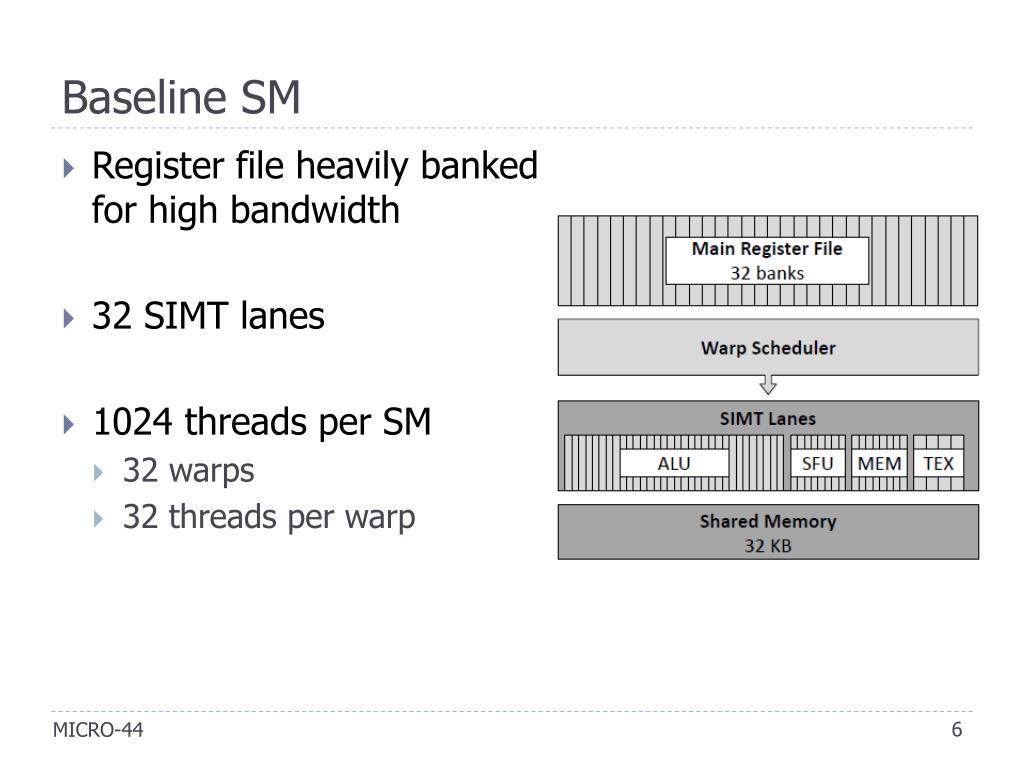 Baseline SM

Register file heavily banked for high bandwidth

32 SIMT lanes

1024 threads per SM
32 warps
32 threads per warp

Main Register File
32 banks

Warp Scheduler

SIMT Lanes

ALU

SFU

MEM

TEX

Shared Memory
32 KB

MICRO-44

6